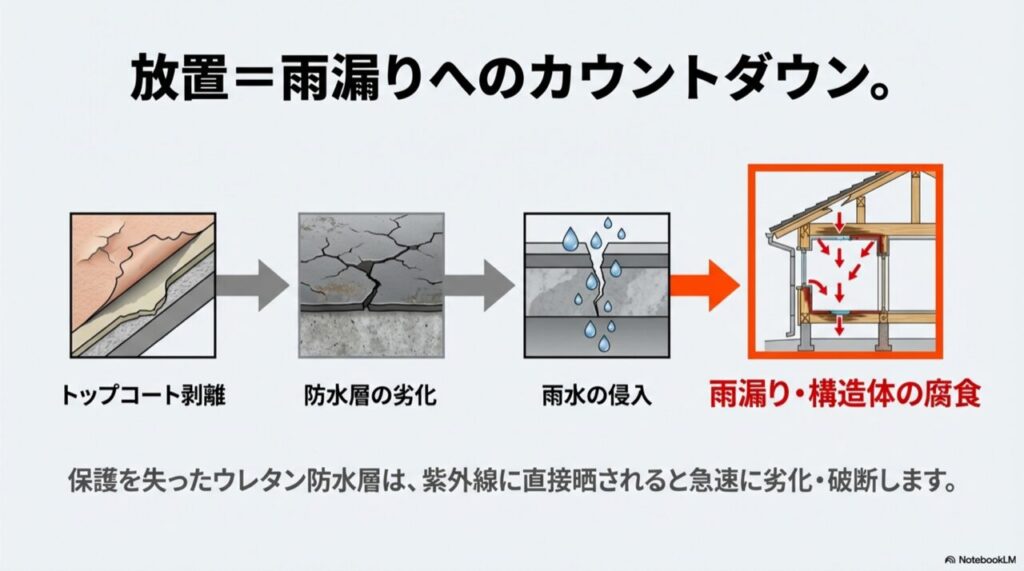 放置＝雨漏りへのカウントダウン。

トップコート剥離

防水層の劣化

雨水の侵入

雨漏り・構造体の腐食

保護を失ったウレタン防水層は、紫外線に直接晒されると急速に劣化・破断します。

NotebookLM